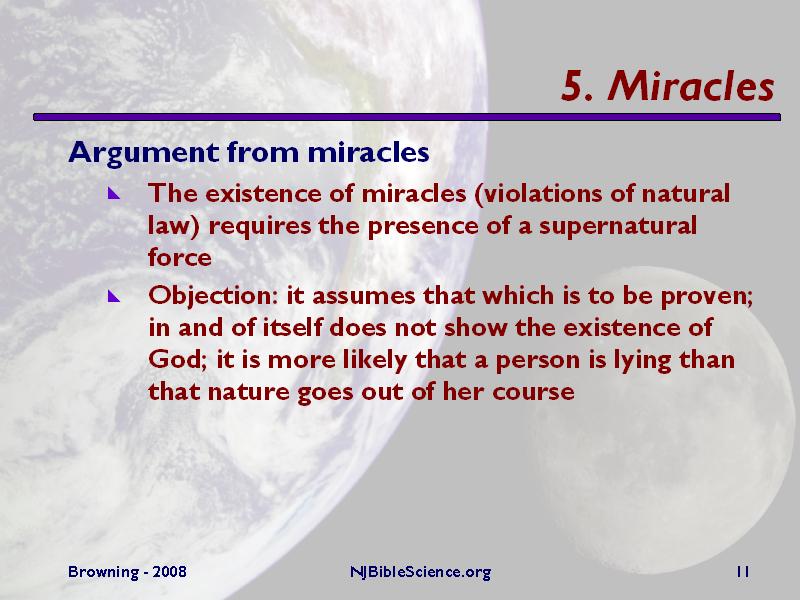 5. Miracles

Argument from miracles

The existence of miracles (violations of natural law) requires the presence of a supernatural force

Objection: it assumes that which is to be proven; in and of itself does not show the existence of God; it is more likely that a person is lying than that nature goes out of her course

Browning - 2008

NJBibleScience.org

11